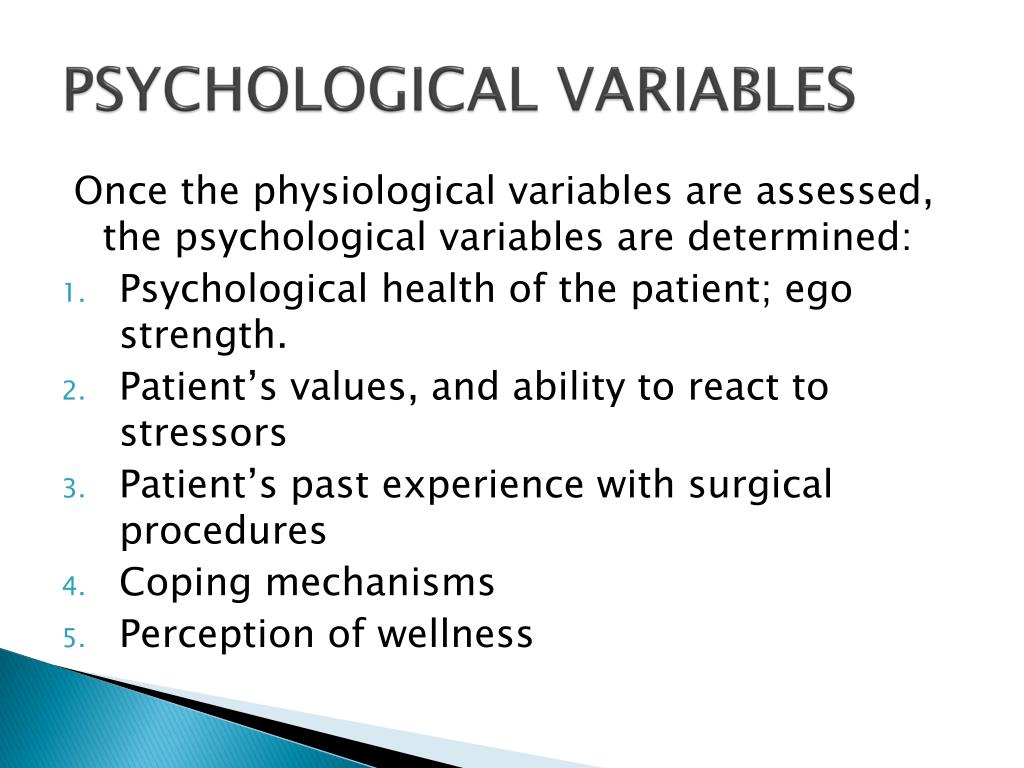 PSYCHOLOGICAL VARIABLES

Once the physiological variables are assessed, the psychological variables are determined:

1. Psychological health of the patient; ego strength.
2. Patient’s values, and ability to react to stressors
3. Patient’s past experience with surgical procedures
4. Coping mechanisms
5. Perception of wellness